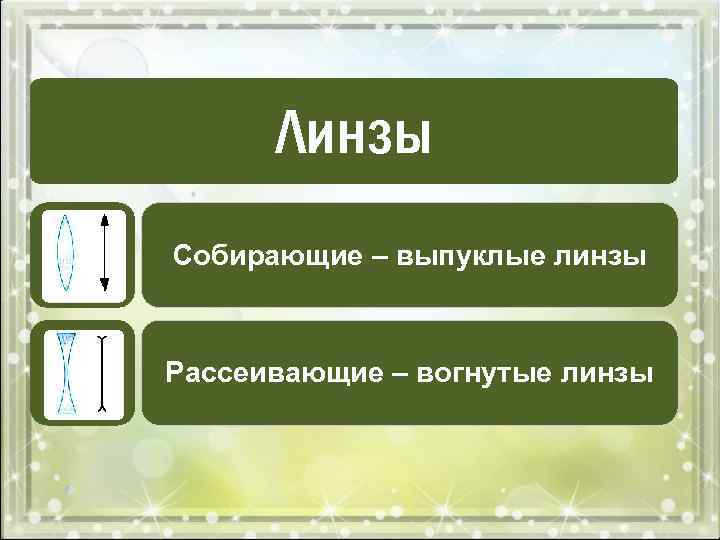 Линзы

Собирающие – выпуклые линзы

Рассеивающие – вогнутые линзы